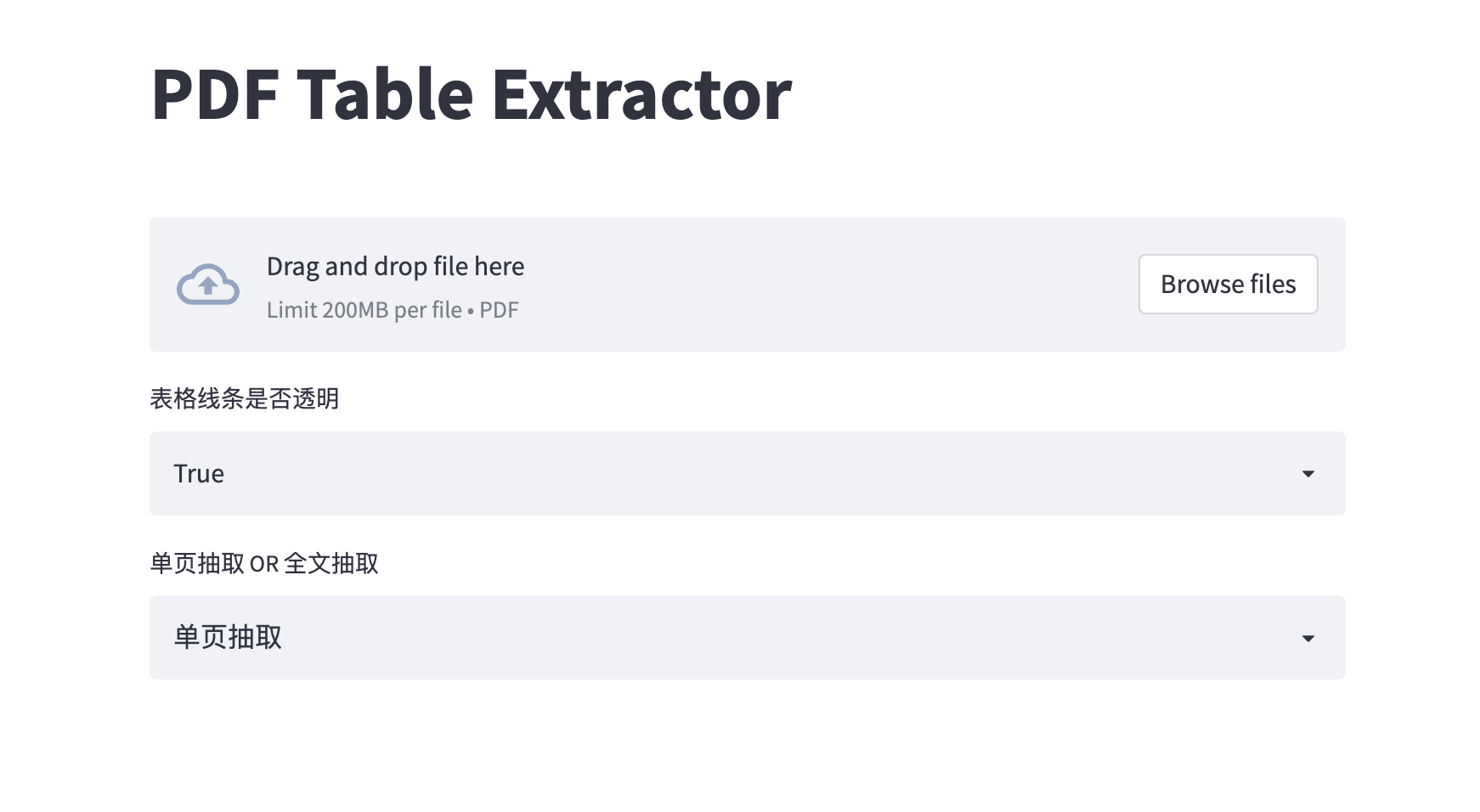 PDF Table Extractor

Drag and drop file here

Limit 200MB per file • PDF

Browse files

表格线条是否透明

True

单页抽取 OR 全文抽取

单页抽取